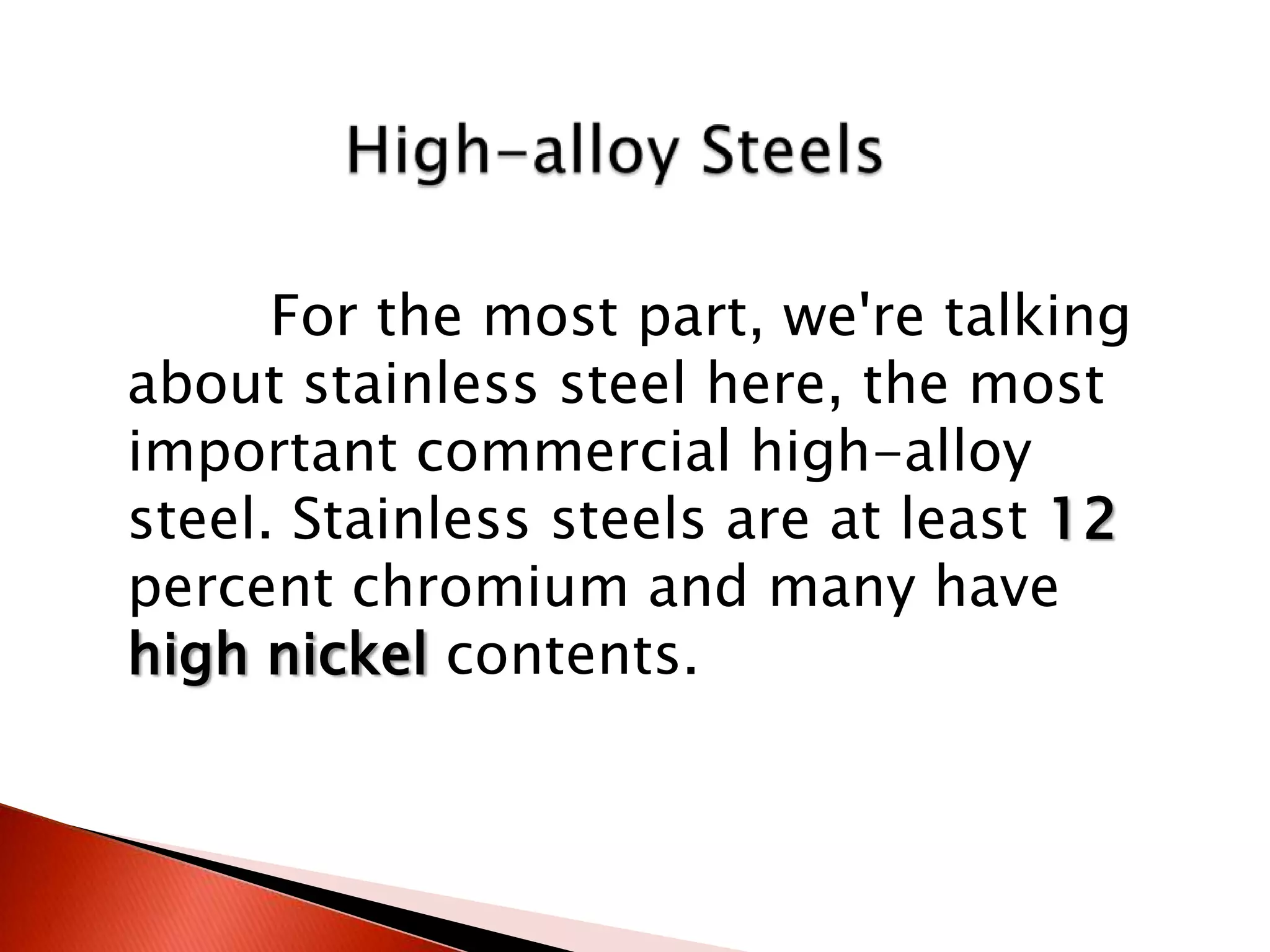 High-alloy Steels

For the most part, we're talking about stainless steel here, the most important commercial high-alloy steel. Stainless steels are at least 12 percent chromium and many have high nickel contents.